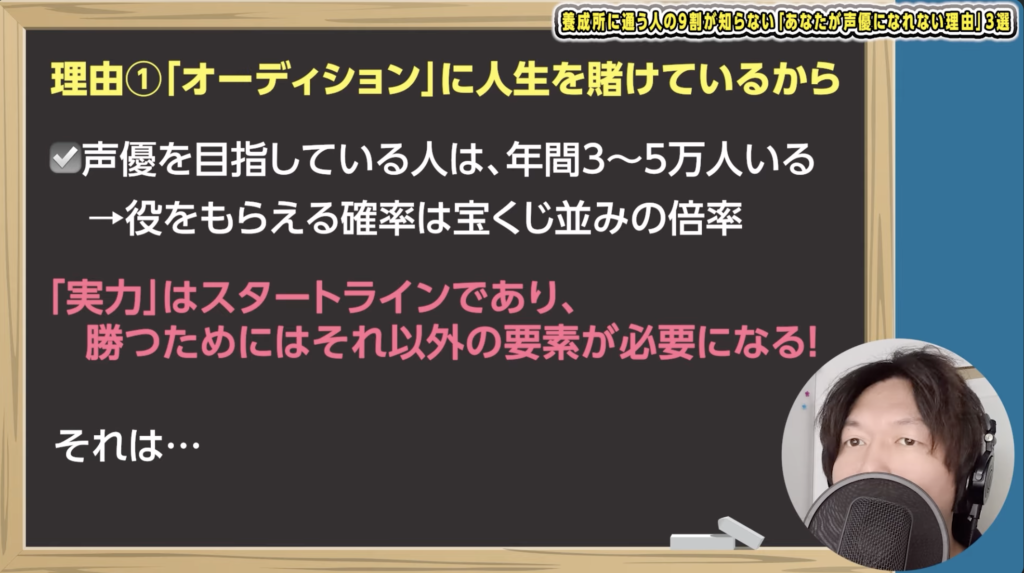 養成所に通う人の9割が知らない「あなたが声優になれない理由」3選

理由①「オーディション」に人生を賭けているから

声優を目指している人は、年間3〜5万人いる
→役をもらえる確率は宝くじ並みの倍率

「実力」はスタートラインであり、
勝つためにはそれ以外の要素が必要になる!

それは…